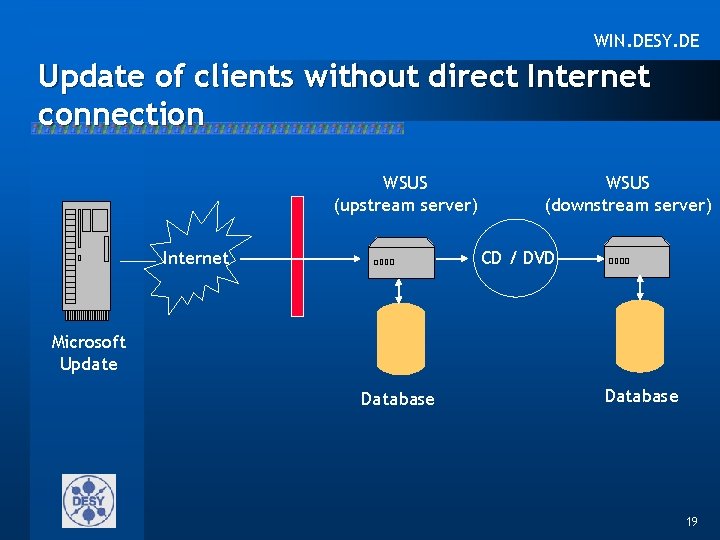 WIN.DESY.DE

Update of clients without direct Internet connection

WSUS
(upstream server)

WSUS
(downstream server)

Internet

CD / DVD

Microsoft Update

Database

Database

DESY

19